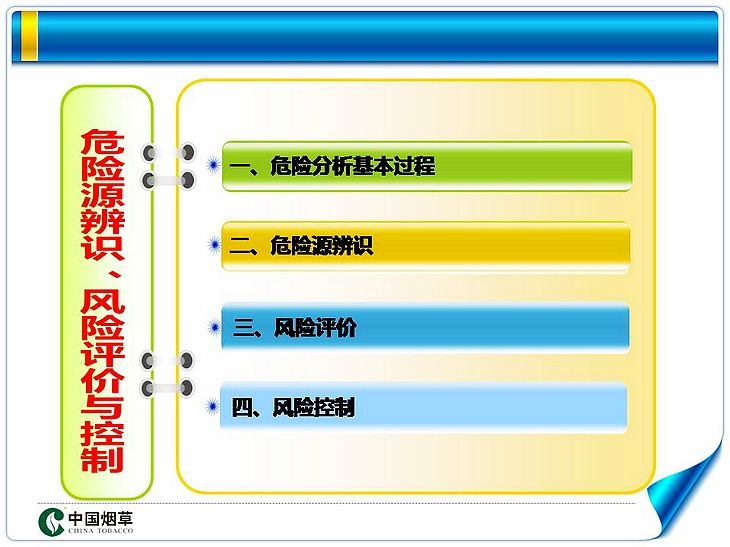 危险源辨识、风险评价与控制

一、危险分析基本过程

二、危险源辨识

三、风险评价

四、风险控制

中国烟草
CHINA TOBACCO